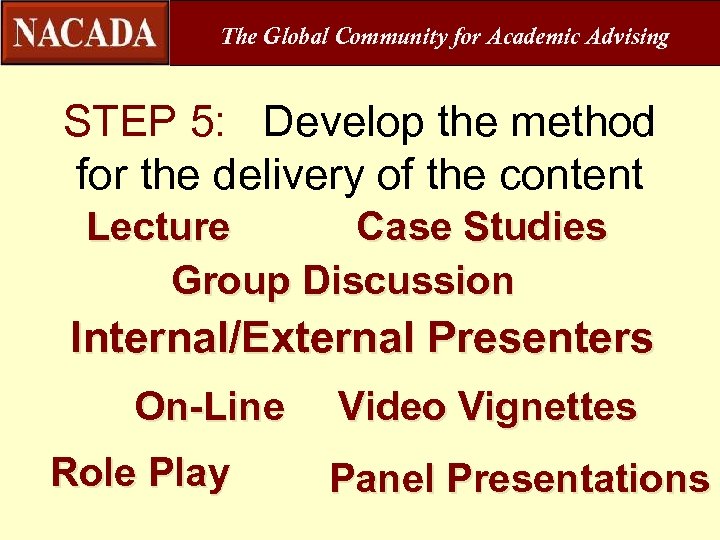 NACADA The Global Community for Academic Advising

STEP 5: Develop the method for the delivery of the content

Lecture

Case Studies

Group Discussion

Internal/External Presenters

On-Line

Video Vignettes

Role Play

Panel Presentations